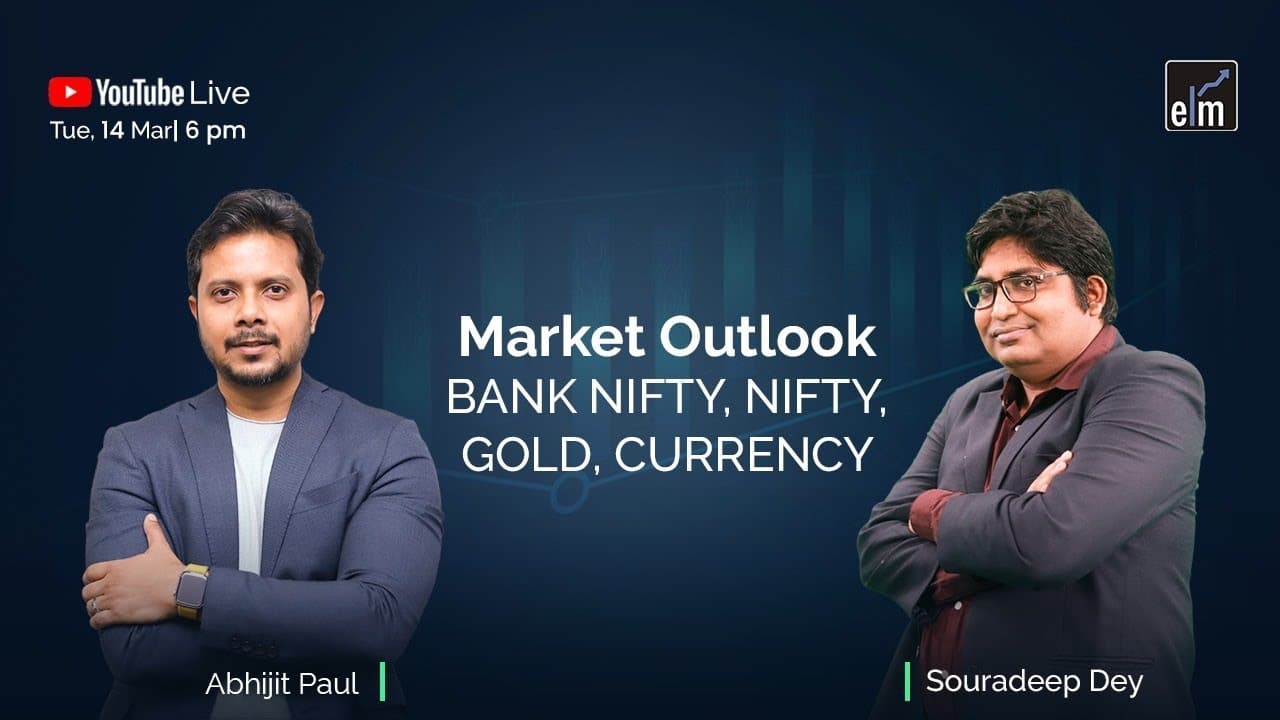 YouTube Live
Tue, 14 Mar| 6 pm

elm

Market Outlook
BANK NIFTY, NIFTY, GOLD, CURRENCY

Abhijit Paul

Souradeep Dey